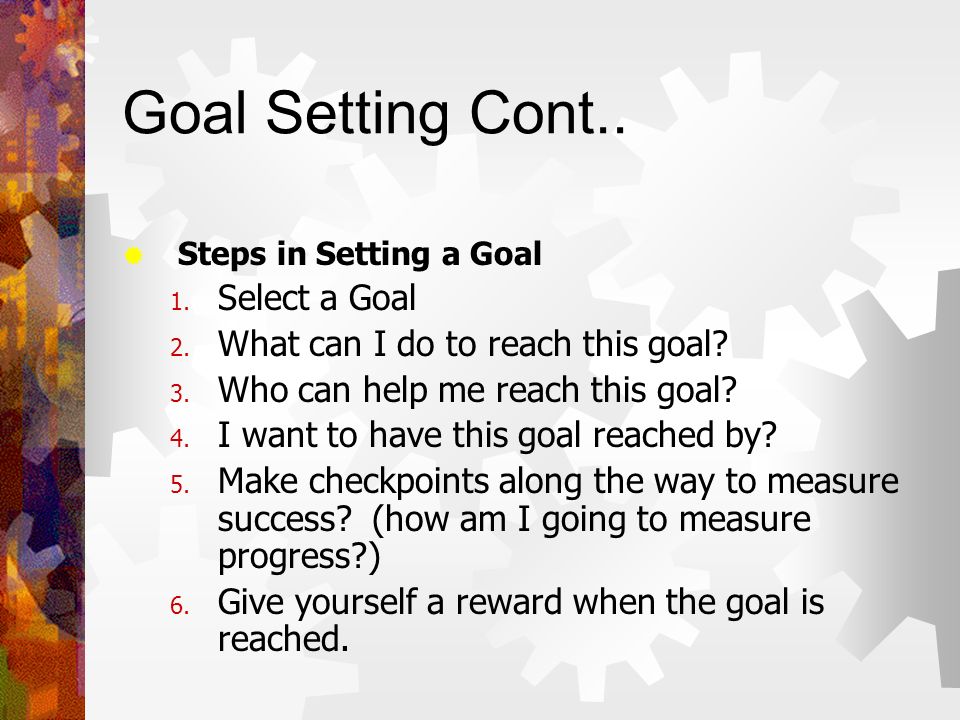 Goal Setting Cont..

Steps in Setting a Goal

1. Select a Goal
2. What can I do to reach this goal?
3. Who can help me reach this goal?
4. I want to have this goal reached by?
5. Make checkpoints along the way to measure success? (how am I going to measure progress?)
6. Give yourself a reward when the goal is reached.